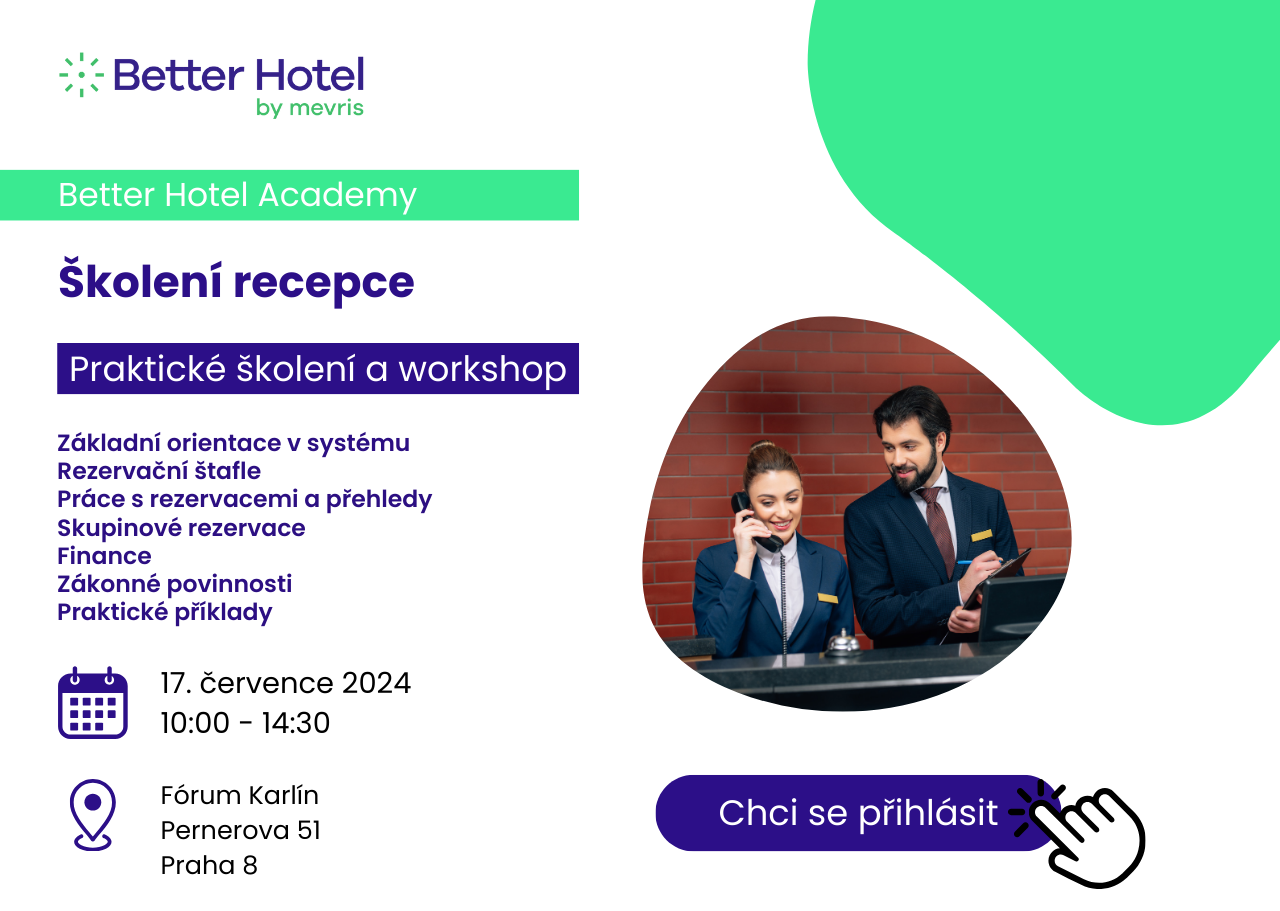 Better Hotel
by mevris

Better Hotel Academy

Školení recepce

Praktické školení a workshop

Základní orientace v systému
Rezervační štafle
Práce s rezervacemi a přehledy
Skupinové rezervace
Finance
Zákonné povinnosti
Praktické příklady

17. července 2024
10:00 - 14:30

Fórum Karlín
Pernerova 51
Praha 8

Chci se přihlásit